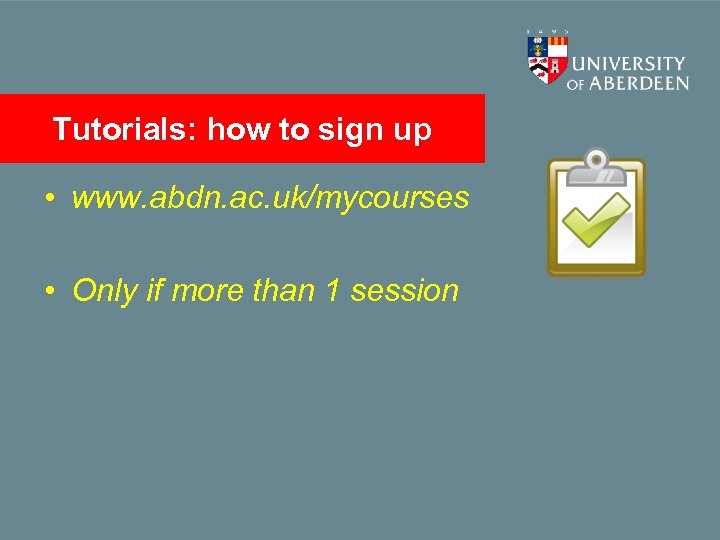 UNIVERSITY OF ABERDEEN

Tutorials: how to sign up

• www.abdn.ac.uk/mycourses

• Only if more than 1 session